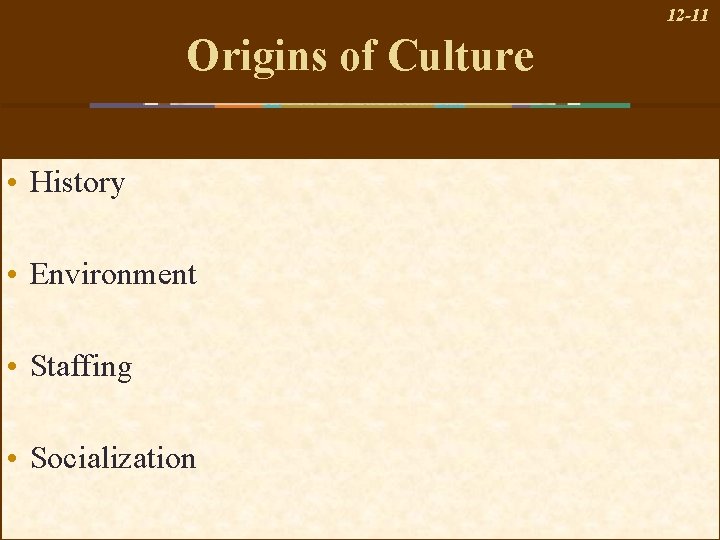 12-11

Origins of Culture

• History

• Environment

• Staffing

• Socialization